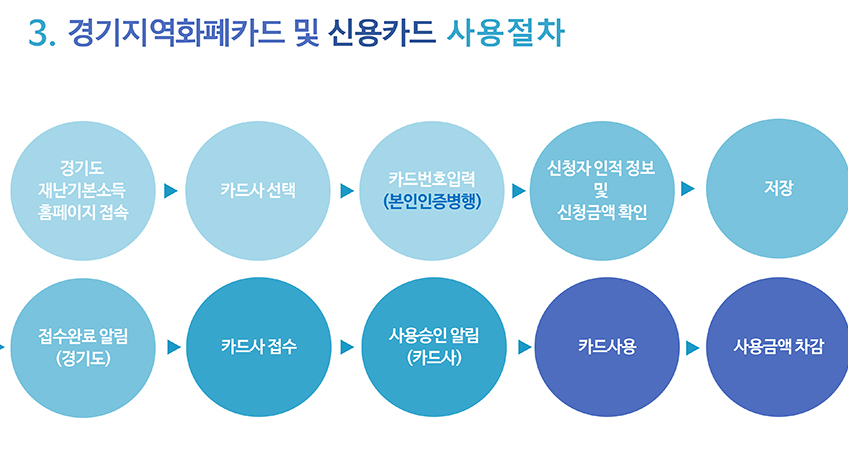 3. 경기지역화폐카드 및 신용카드 사용절차

경기도 재난기본소득 홈페이지 접속

카드사 선택

카드번호입력 (본인인증병행)

신청자 인적 정보 및 신청금액 확인

저장

접수완료 알림 (경기도)

카드사 접수

사용승인 알림 (카드사)

카드사용

사용금액 차감